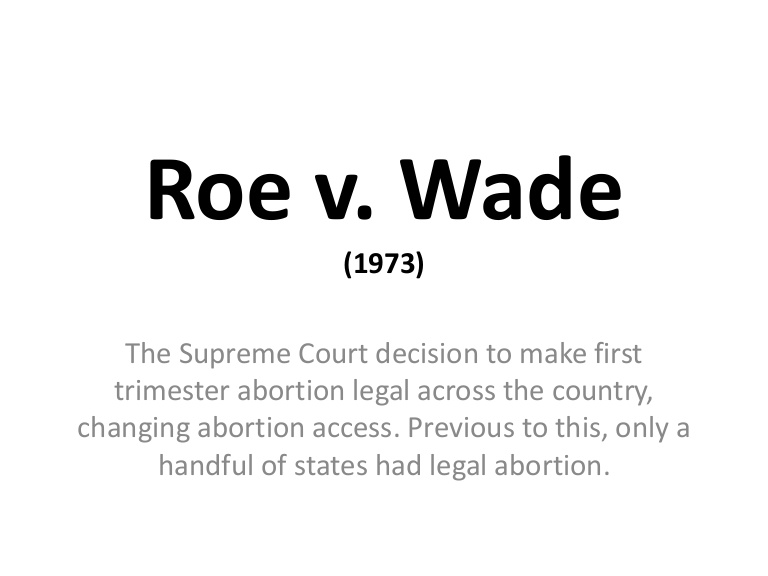 Roe v. Wade
(1973)

The Supreme Court decision to make first trimester abortion legal across the country, changing abortion access. Previous to this, only a handful of states had legal abortion.